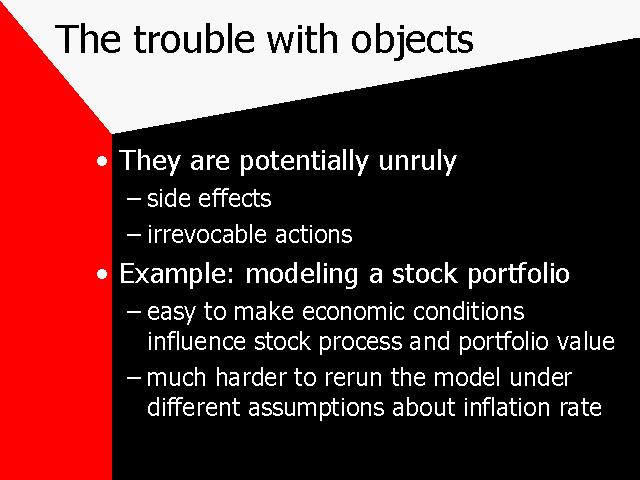 The trouble with objects

• They are potentially unruly
– side effects
– irrevocable actions

• Example: modeling a stock portfolio
– easy to make economic conditions influence stock process and portfolio value
– much harder to rerun the model under different assumptions about inflation rate